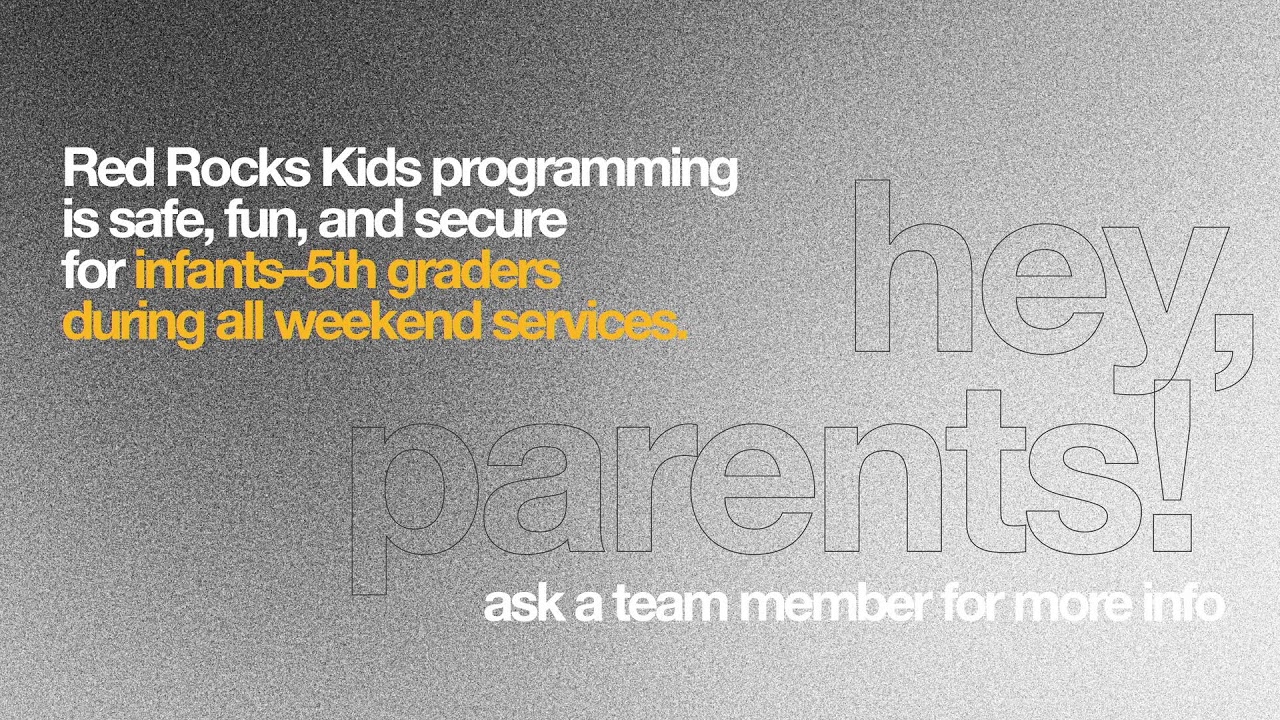 Red Rocks Kids programming is safe, fun, and secure for infants–5th graders during all weekend services.

hey, parents!

ask a team member for more info